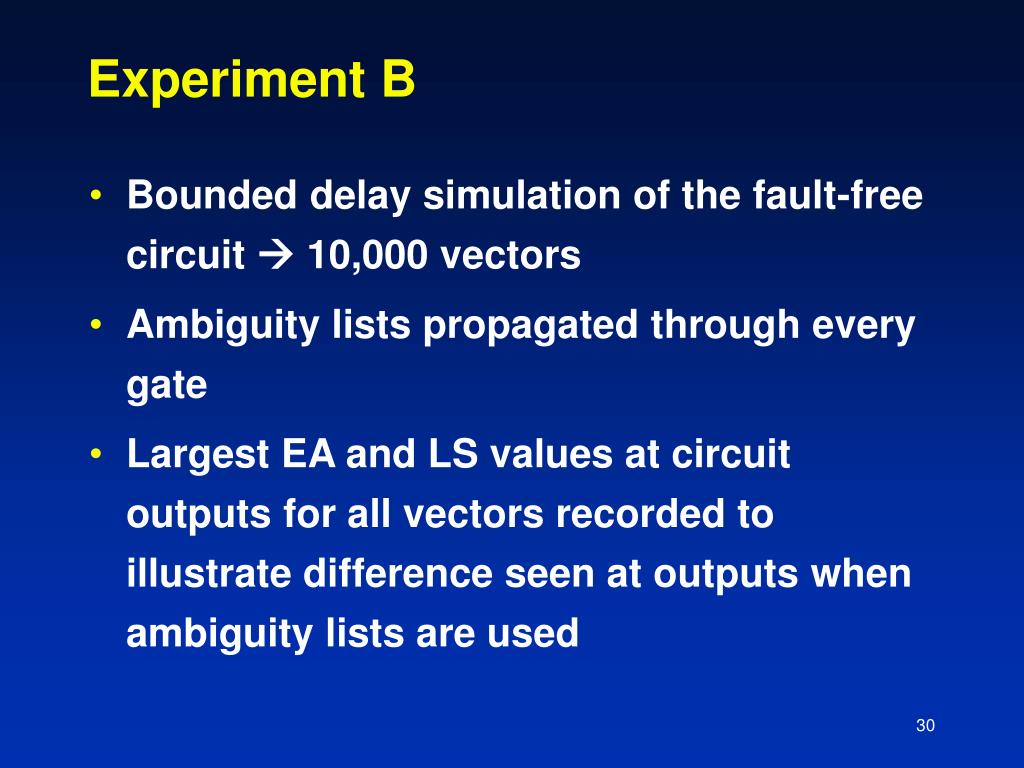 Experiment B

• Bounded delay simulation of the fault-free circuit → 10,000 vectors

• Ambiguity lists propagated through every gate

• Largest EA and LS values at circuit outputs for all vectors recorded to illustrate difference seen at outputs when ambiguity lists are used

30